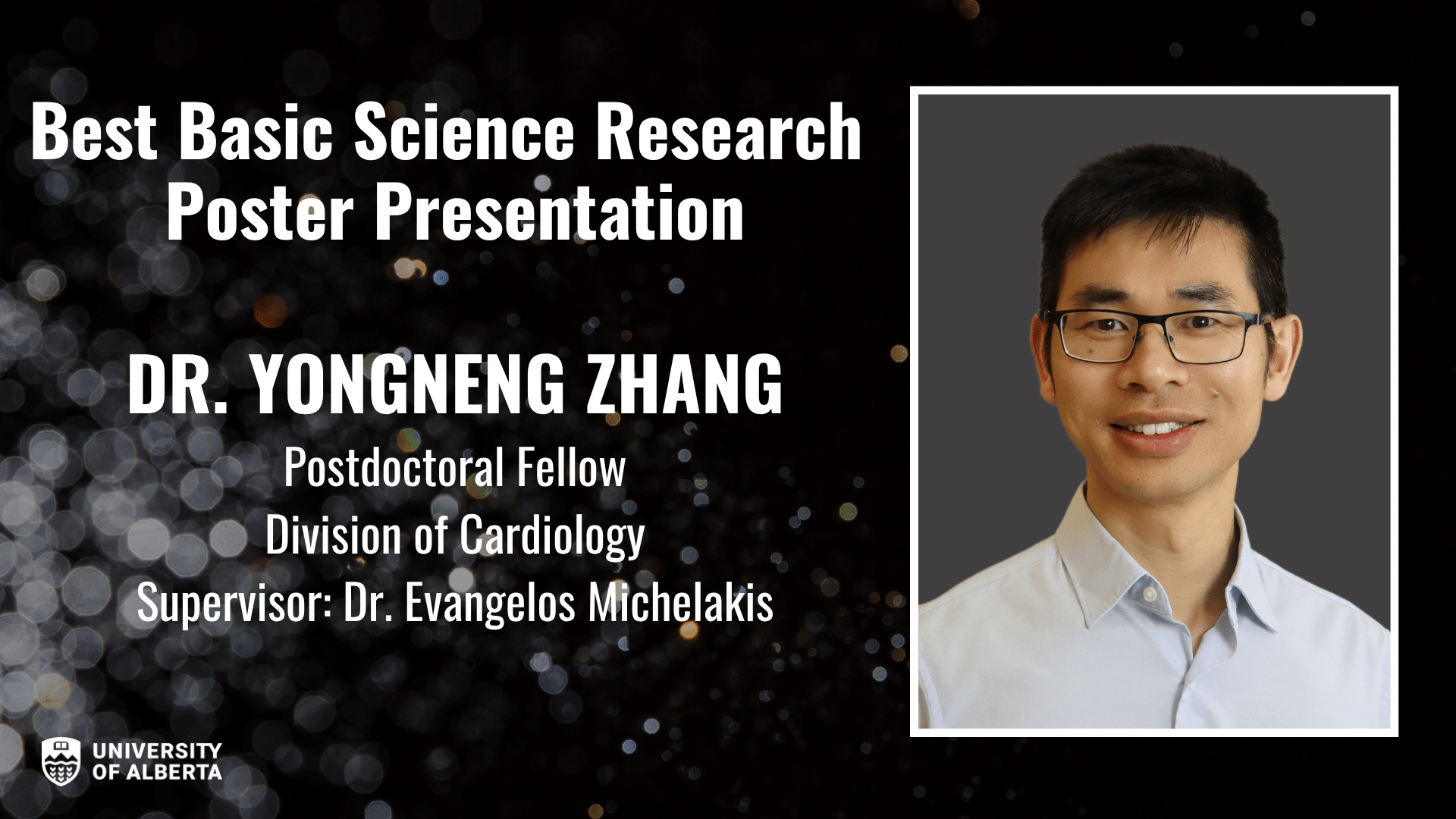 Best Basic Science Research Poster Presentation

DR. YONGNENG ZHANG

Postdoctoral Fellow
Division of Cardiology
Supervisor: Dr. Evangelos Michelakis

UNIVERSITY OF ALBERTA